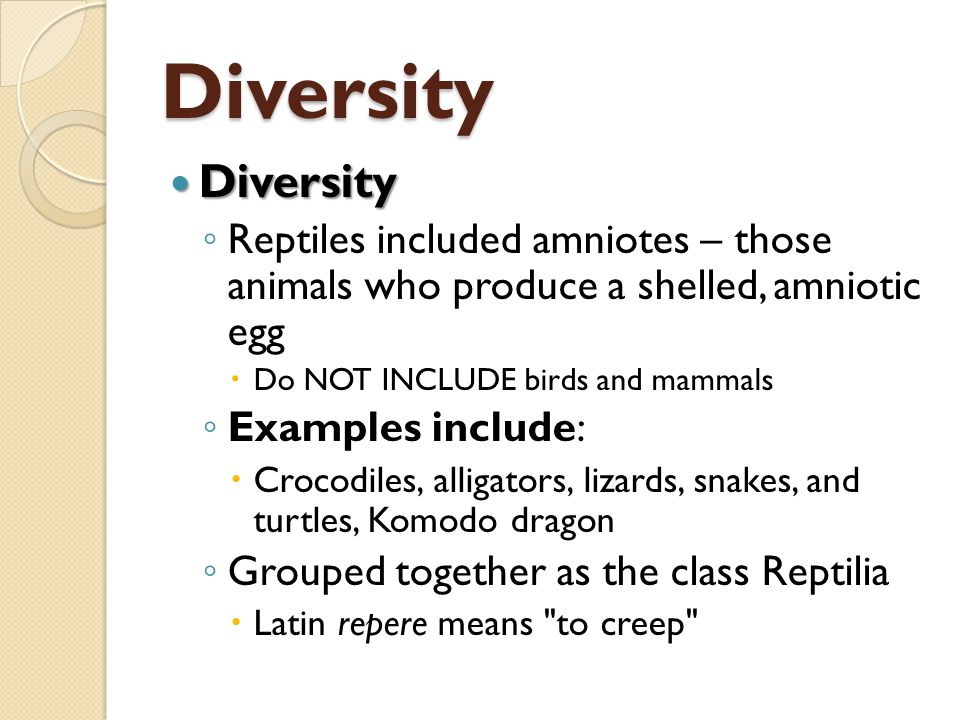 Diversity

Diversity

Reptiles included amniotes – those animals who produce a shelled, amniotic egg

Do NOT INCLUDE birds and mammals

Examples include:

Crocodiles, alligators, lizards, snakes, and turtles, Komodo dragon

Grouped together as the class Reptilia

Latin repere means "to creep"